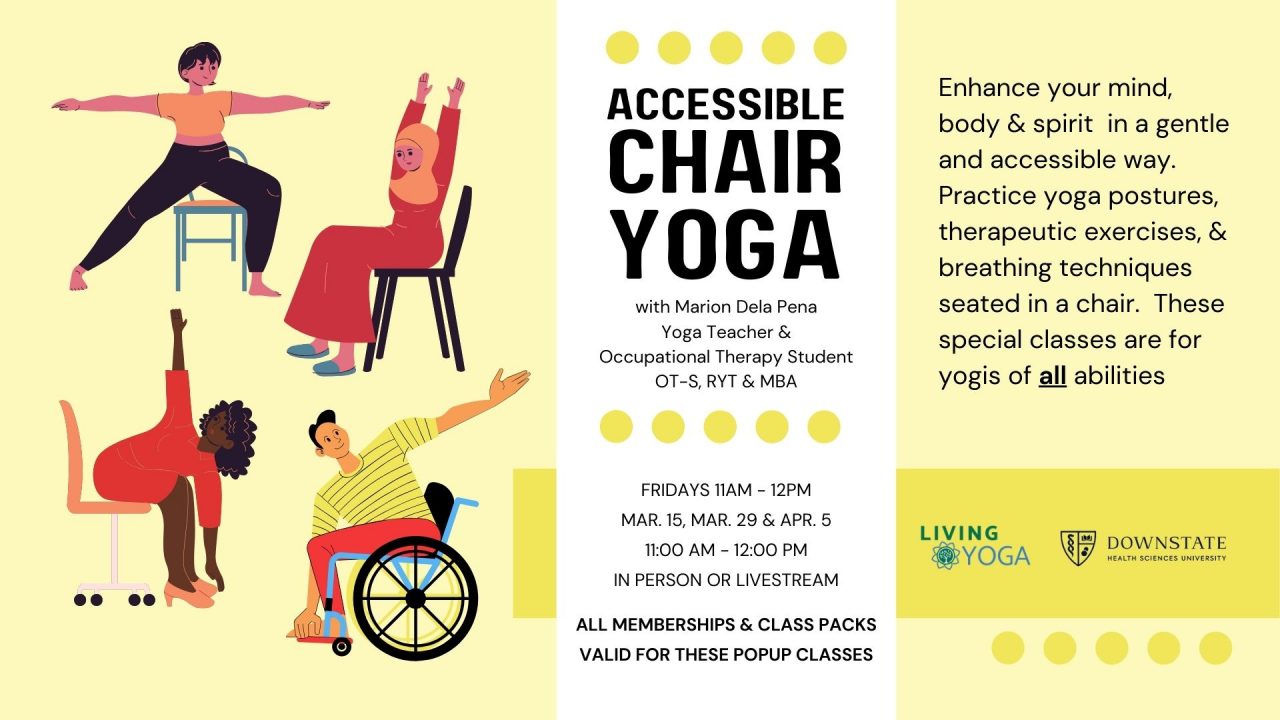 ACCESSIBLE CHAIR YOGA

with Marion Dela Pena
Yoga Teacher &
Occupational Therapy Student
OT-S, RYT & MBA

FRIDAYS 11AM - 12PM
MAR. 15, MAR. 29 & APR. 5
11:00 AM - 12:00 PM
IN PERSON OR LIVESTREAM

ALL MEMBERSHIPS & CLASS PACKS VALID FOR THESE POPUP CLASSES

Enhance your mind, body & spirit in a gentle and accessible way. Practice yoga postures, therapeutic exercises, & breathing techniques seated in a chair. These special classes are for yogis of all abilities

LIVING YOGA

DOWNSTATE
HEALTH SCIENCES UNIVERSITY